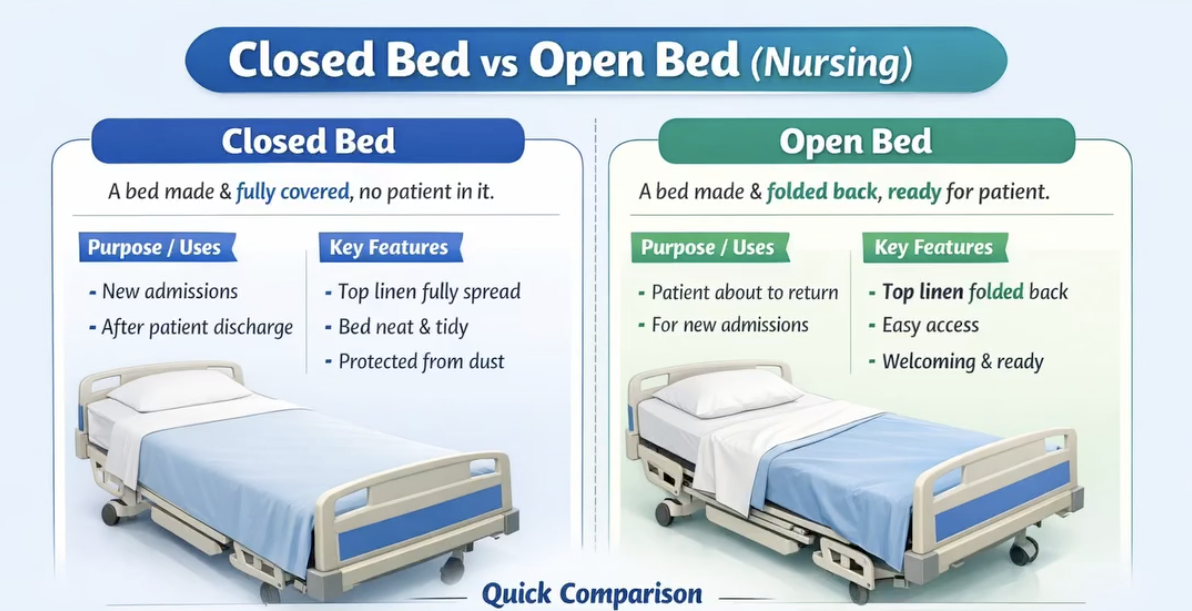 Closed Bed vs Open Bed (Nursing)

Closed Bed

A bed made & fully covered, no patient in it.

Purpose / Uses

- New admissions
- After patient discharge

Key Features

- Top linen fully spread
- Bed neat & tidy
- Protected from dust

Open Bed

A bed made & folded back, ready for patient.

Purpose / Uses

- Patient about to return
- For new admissions

Key Features

- Top linen folded back
- Easy access
- Welcoming & ready

Quick Comparison